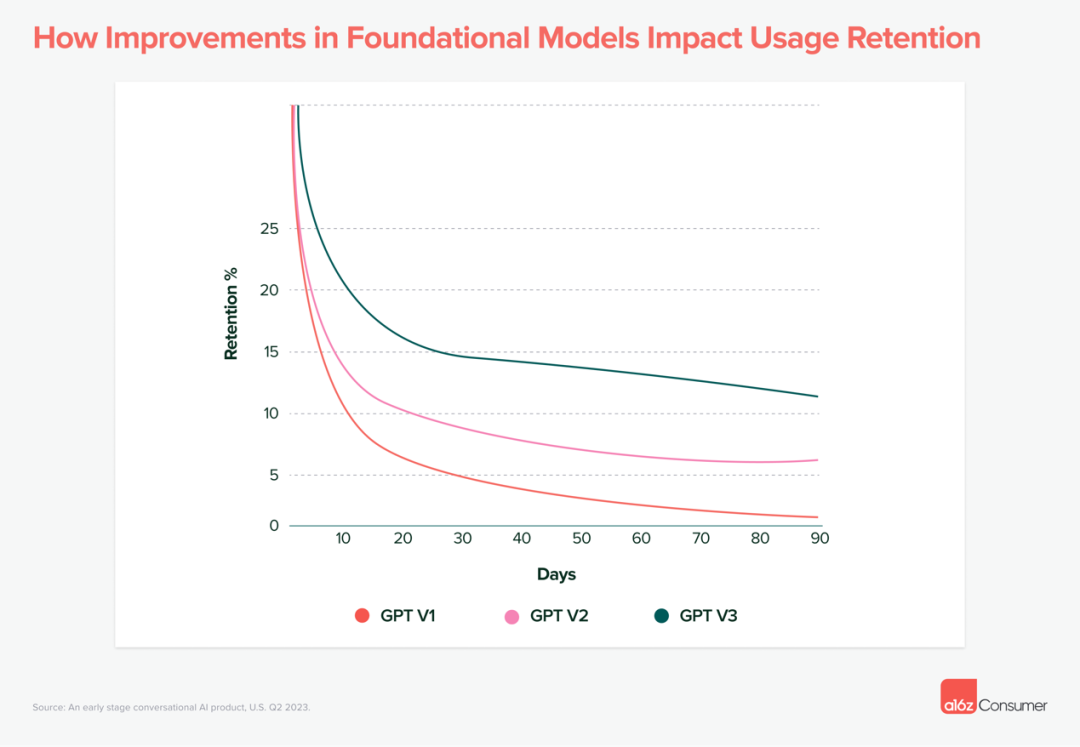 How Improvements in Foundational Models Impact Usage Retention

Retention %

25
20
15
10
5
0

10 20 30 40 50 60 70 80 90

Days

GPT V1
GPT V2
GPT V3

Source: An early stage conversational AI product, U.S. Q2 2023.

a16z Consumer